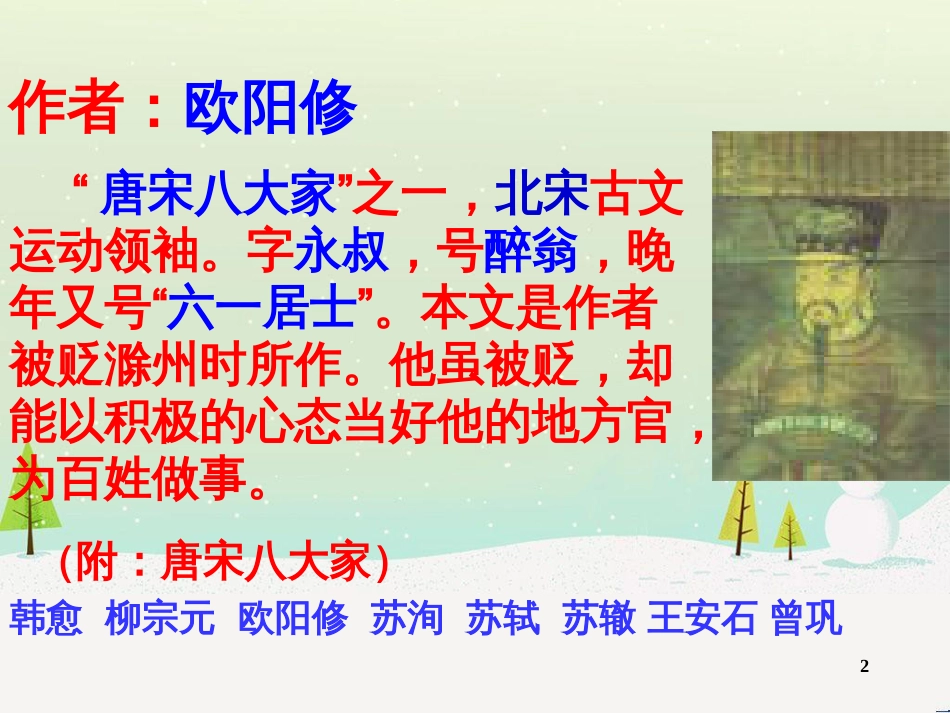 作者：欧阳修

“唐宋八大家”之一，北宋古文运动领袖。字永叔，号醉翁，晚年又号“六一居士”。本文是作者被贬滁州时所作。他虽被贬，却能以积极的心态当好他的地方官，为百姓做事。

（附：唐宋八大家）

韩愈 柳宗元 欧阳修 苏洵 苏轼 苏辙 王安石 曾巩

2